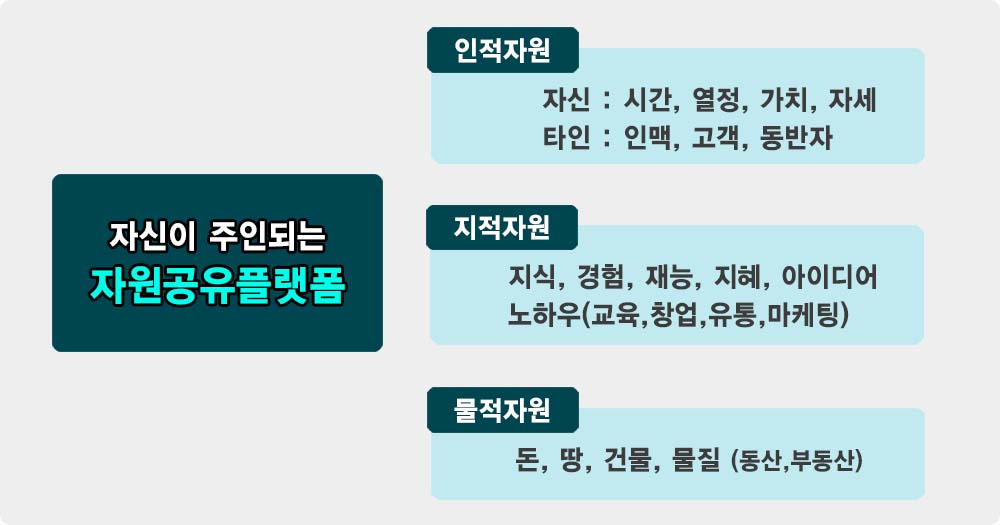 자신이 주인되는
자원공유플랫폼

인적자원
자신 : 시간, 열정, 가치, 자세
타인 : 인맥, 고객, 동반자

지적자원
지식, 경험, 재능, 지혜, 아이디어
노하우(교육,창업,유통,마케팅)

물적자원
돈, 땅, 건물, 물질 (동산,부동산)